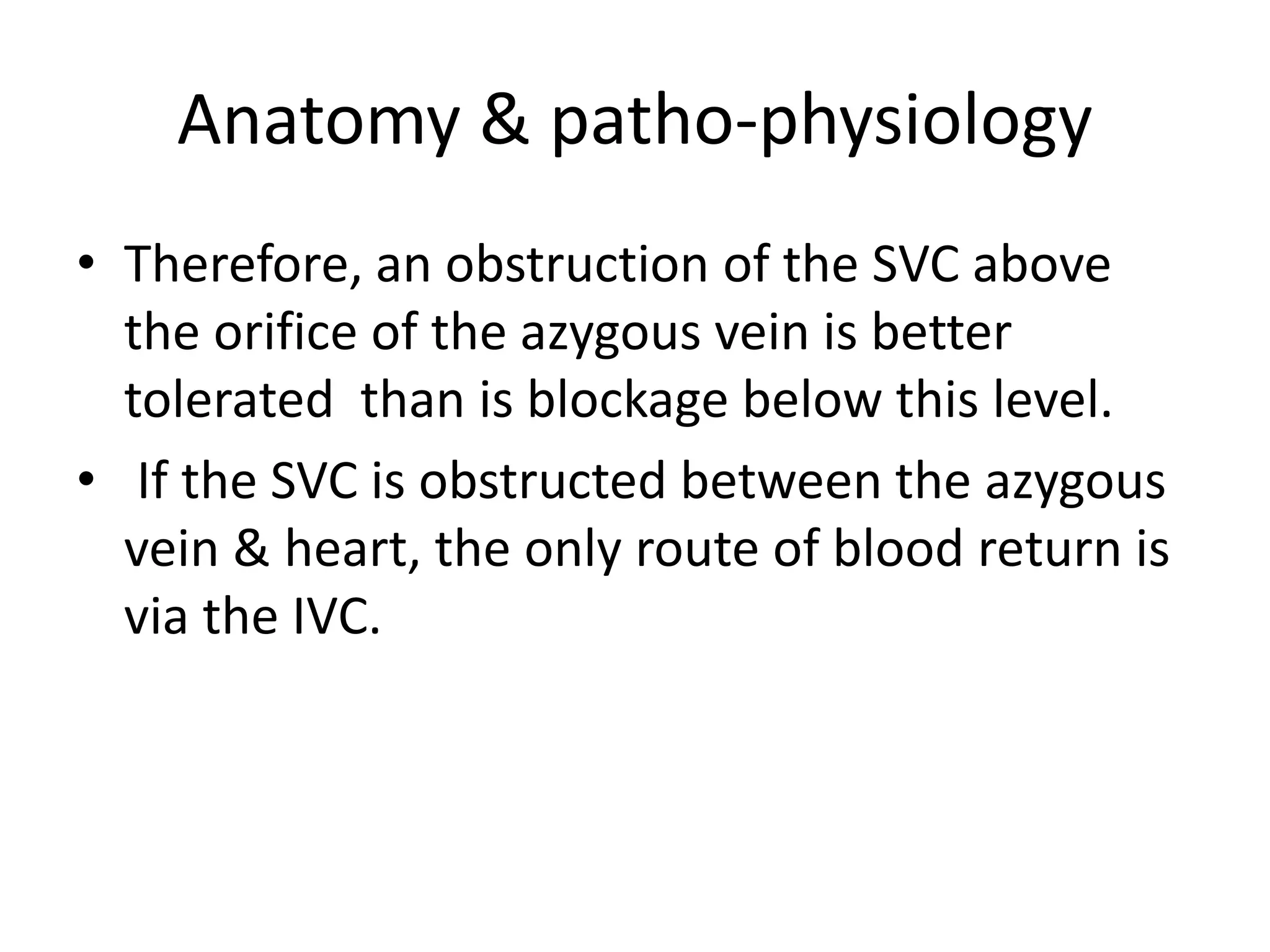 Anatomy & patho-physiology

• Therefore, an obstruction of the SVC above the orifice of the azygous vein is better tolerated than is blockage below this level.
• If the SVC is obstructed between the azygous vein & heart, the only route of blood return is via the IVC.